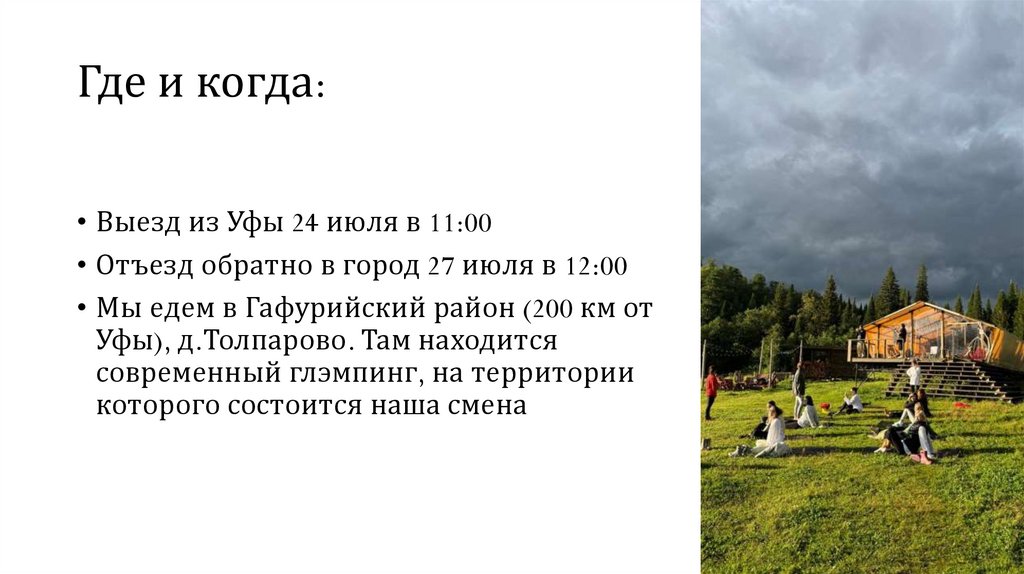 Где и когда:

• Выезд из Уфы 24 июля в 11:00

• Отъезд обратно в город 27 июля в 12:00

• Мы едем в Гафурийский район (200 км от Уфы), д.Толпарово. Там находится современный глэмпинг, на территории которого состоится наша смена